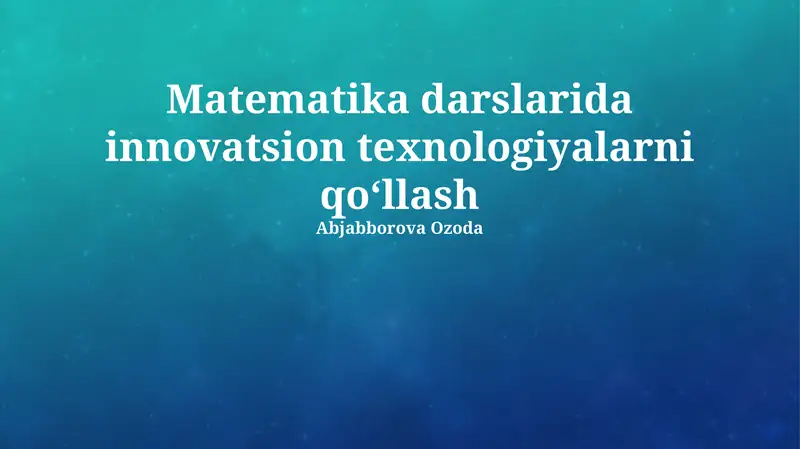 Matematika darslarida innovatsion texnologiyalarni qo‘llash

Abjabborova Ozoda